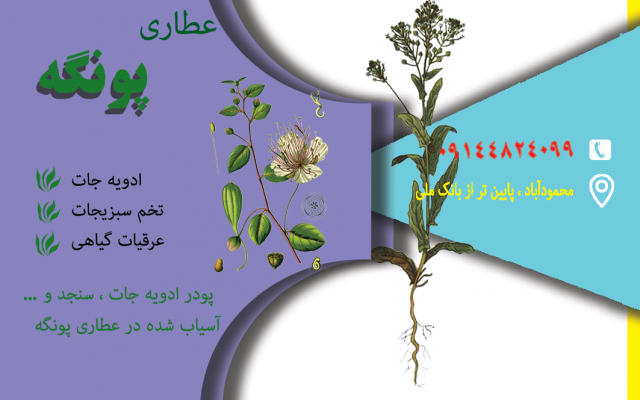 عطاری
پونگه

ادویه جات
تخم سبزیجات
عرقیات گیاهی

پودر ادویه جات ، سنجد و ...
آسیاب شده در عطاری پونگه

۰۹۱۴۴۸۲۴۰۹۹
محمودآباد ، پایین تر از بانک ملی